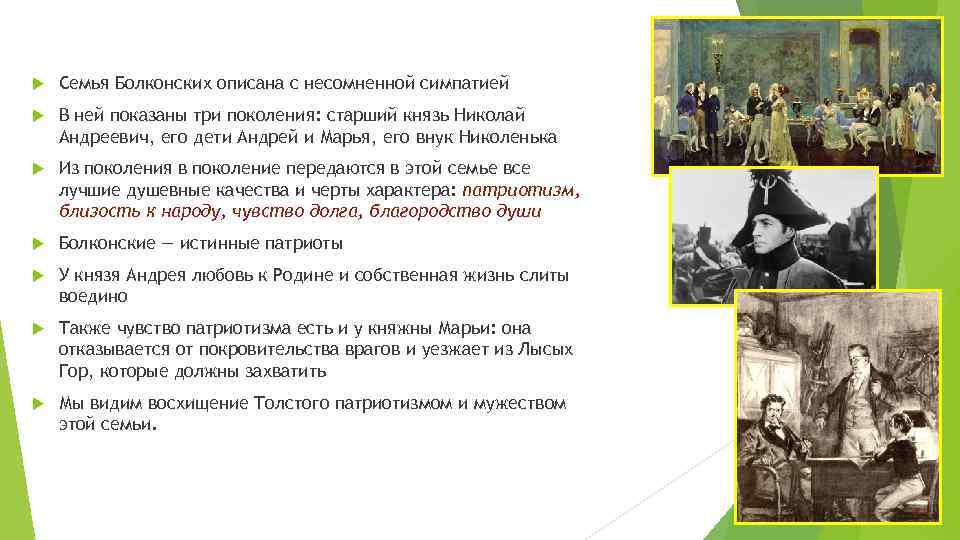 Семья Болконских описана с несомненной симпатией

В ней показаны три поколения: старший князь Николай Андреевич, его дети Андрей и Марья, его внук Николенька

Из поколения в поколение передаются в этой семье все лучшие душевные качества и черты характера: патриотизм, близость к народу, чувство долга, благородство души

Болконские — истинные патриоты

У князя Андрея любовь к Родине и собственная жизнь слиты воедино

Также чувство патриотизма есть и у княжны Марьи: она отказывается от покровительства врагов и уезжает из Лысых Гор, которые должны захватить

Мы видим восхищение Толстого патриотизмом и мужеством этой семьи.